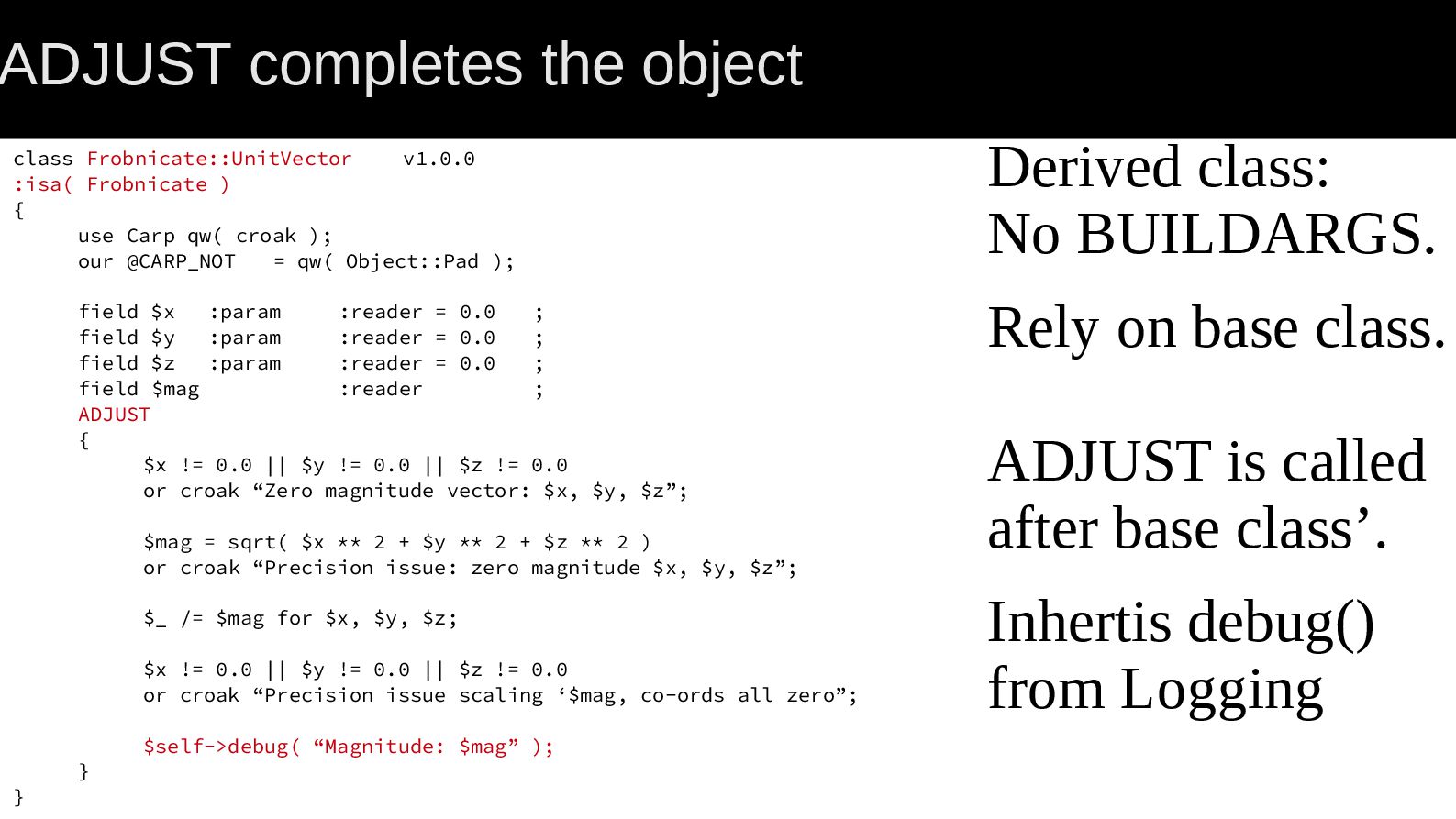 ADJUST completes the object

class Frobnicate::UnitVector    v1.0.0
:isa( Frobnicate )
{
    use Carp qw( croak );
    our @CARP_NOT   = qw( Object::Pad );

    field $x   :param     :reader = 0.0   ;
    field $y   :param     :reader = 0.0   ;
    field $z   :param     :reader = 0.0   ;
    field $mag            :reader         ;
    ADJUST
    {
        $x != 0.0 || $y != 0.0 || $z != 0.0
        or croak “Zero magnitude vector: $x, $y, $z”;

        $mag = sqrt( $x ** 2 + $y ** 2 + $z ** 2 )
        or croak “Precision issue: zero magnitude $x, $y, $z”;

        $_ /= $mag for $x, $y, $z;

        $x != 0.0 || $y != 0.0 || $z != 0.0
        or croak “Precision issue scaling ‘$mag, co-ords all zero”;

        $self->debug( “Magnitude: $mag” );
    }
}

Derived class:
No BUILDARGS.

Rely on base class.

ADJUST is called after base class’.

Inhertis debug() from Logging